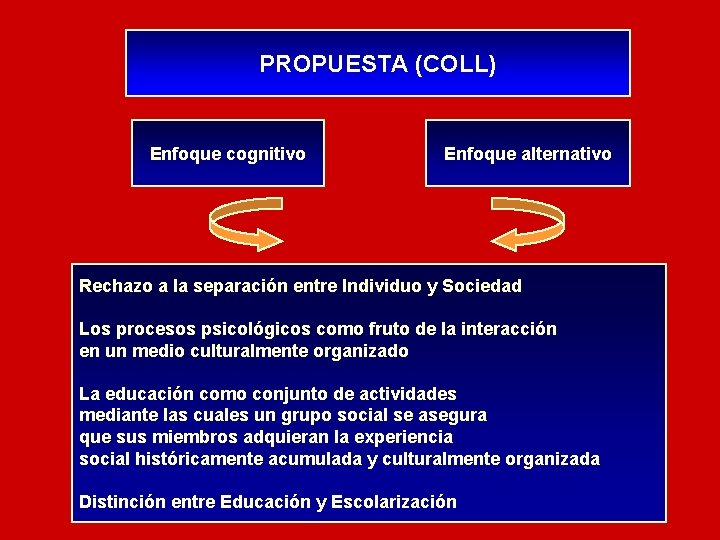 PROPUESTA (COLL)

Enfoque cognitivo

Enfoque alternativo

Rechazo a la separación entre Individuo y Sociedad

Los procesos psicológicos como fruto de la interacción en un medio culturalmente organizado

La educación como conjunto de actividades mediante las cuales un grupo social se asegura que sus miembros adquieran la experiencia social históricamente acumulada y culturalmente organizada

Distinción entre Educación y Escolarización